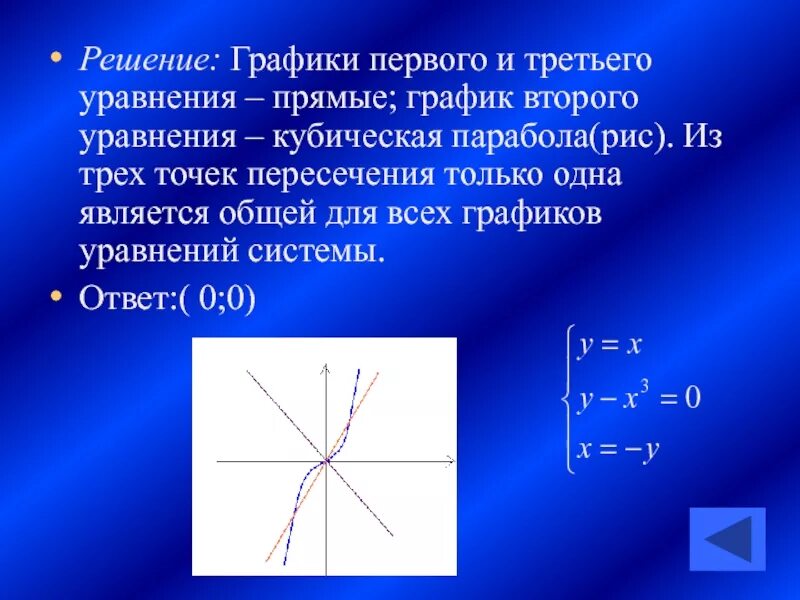 • Решение: Графики первого и третьего уравнения – прямые; график второго уравнения – кубическая парабола(рис). Из трех точек пересечения только одна является общей для всех графиков уравнений системы.

• Ответ:( 0;0)

$\begin{cases} y = x \\ y - x^3 = 0 \\ x = -y \end{cases}$